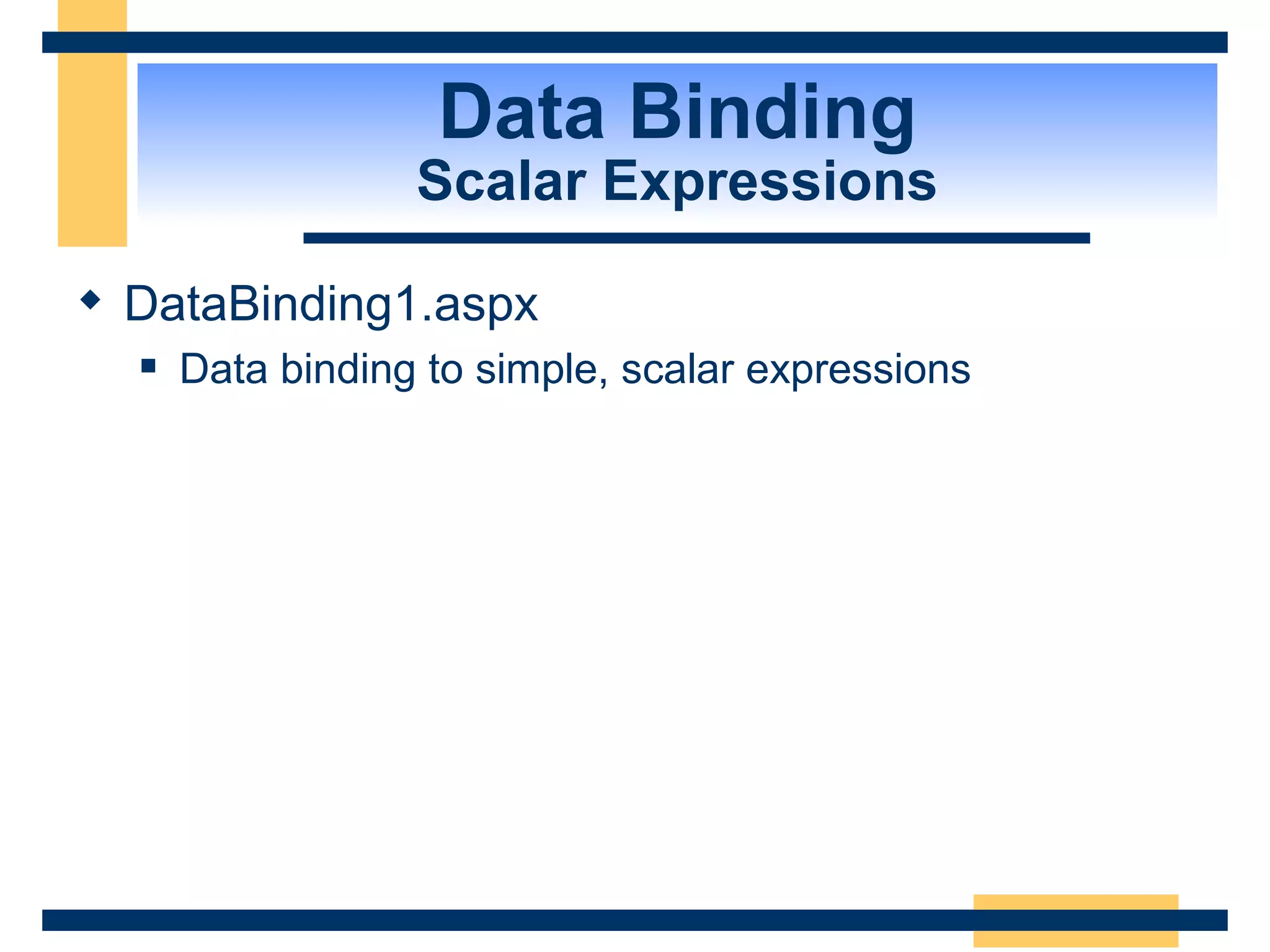 Data Binding
Scalar Expressions

◆ DataBinding1.aspx
▪ Data binding to simple, scalar expressions